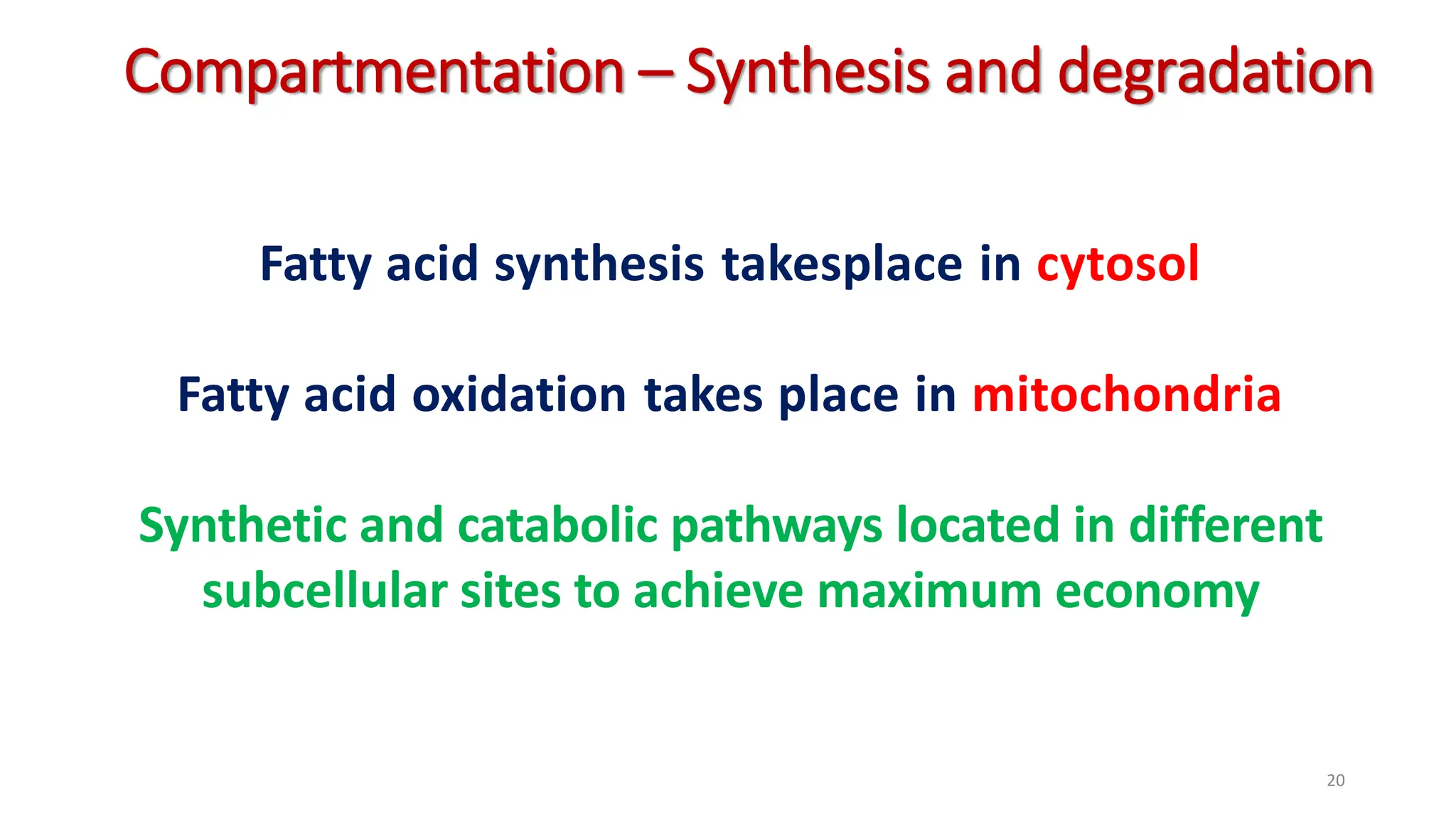 Compartmentation – Synthesis and degradation

Fatty acid synthesis takesplace in cytosol

Fatty acid oxidation takes place in mitochondria

Synthetic and catabolic pathways located in different subcellular sites to achieve maximum economy

20